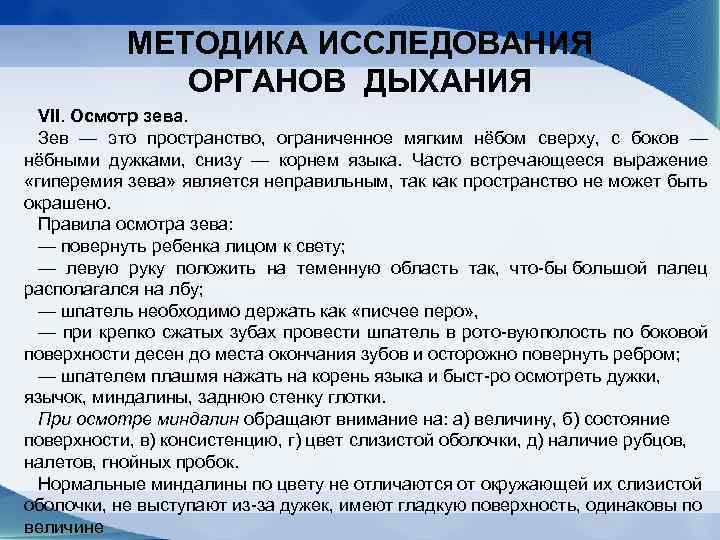 МЕТОДИКА ИССЛЕДОВАНИЯ ОРГАНОВ ДЫХАНИЯ

VII. Осмотр зева.

Зев — это пространство, ограниченное мягким нёбом сверху, с боков — нёбными дужками, снизу — корнем языка. Часто встречающееся выражение «гиперемия зева» является неправильным, так как пространство не может быть окрашено.

Правила осмотра зева:

— повернуть ребенка лицом к свету;

— левую руку положить на теменную область так, что-бы большой палец располагался на лбу;

— шпатель необходимо держать как «писчее перо»,

— при крепко сжатых зубах провести шпатель в рото-вуюполость по боковой поверхности десен до места окончания зубов и осторожно повернуть ребром;

— шпателем плашмя нажать на корень языка и быст-ро осмотреть дужки, язычок, миндалины, заднюю стенку глотки.

При осмотре миндалин обращают внимание на: а) величину, б) состояние поверхности, в) консистенцию, г) цвет слизистой оболочки, д) наличие рубцов, налетов, гнойных пробок.

Нормальные миндалины по цвету не отличаются от окружающей их слизистой оболочки, не выступают из-за дужек, имеют гладкую поверхность, одинаковы по величине